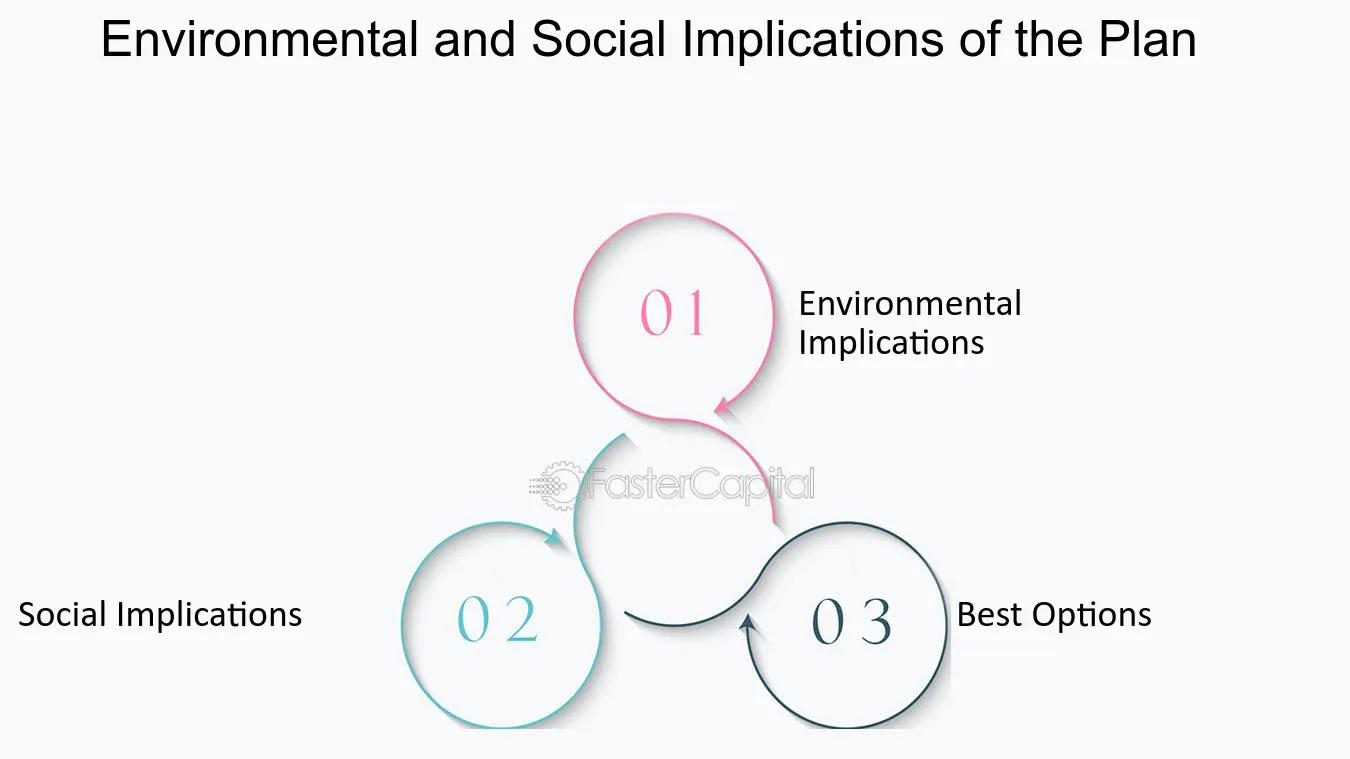 Environmental and Social Implications of the Plan

01

Environmental Implications

FasterCapital

02

Social Implications

03

Best Options